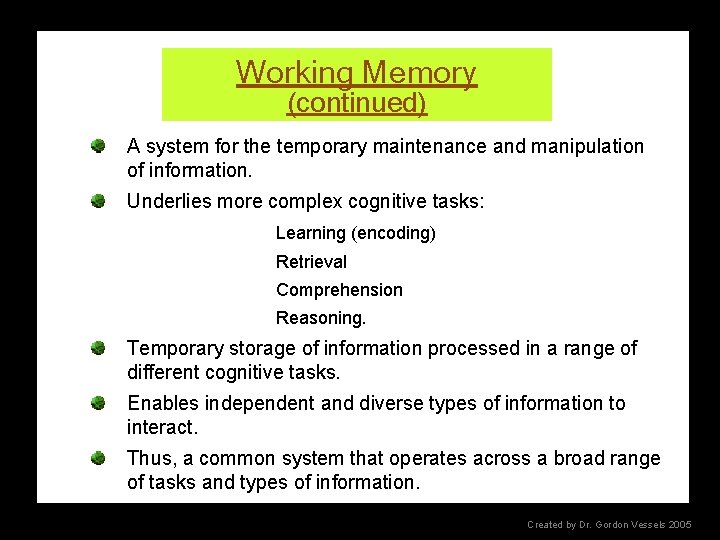 Working Memory
(continued)

A system for the temporary maintenance and manipulation of information.

Underlies more complex cognitive tasks:

Learning (encoding)

Retrieval

Comprehension

Reasoning.

Temporary storage of information processed in a range of different cognitive tasks.

Enables independent and diverse types of information to interact.

Thus, a common system that operates across a broad range of tasks and types of information.

Created by Dr. Gordon Vessels 2005